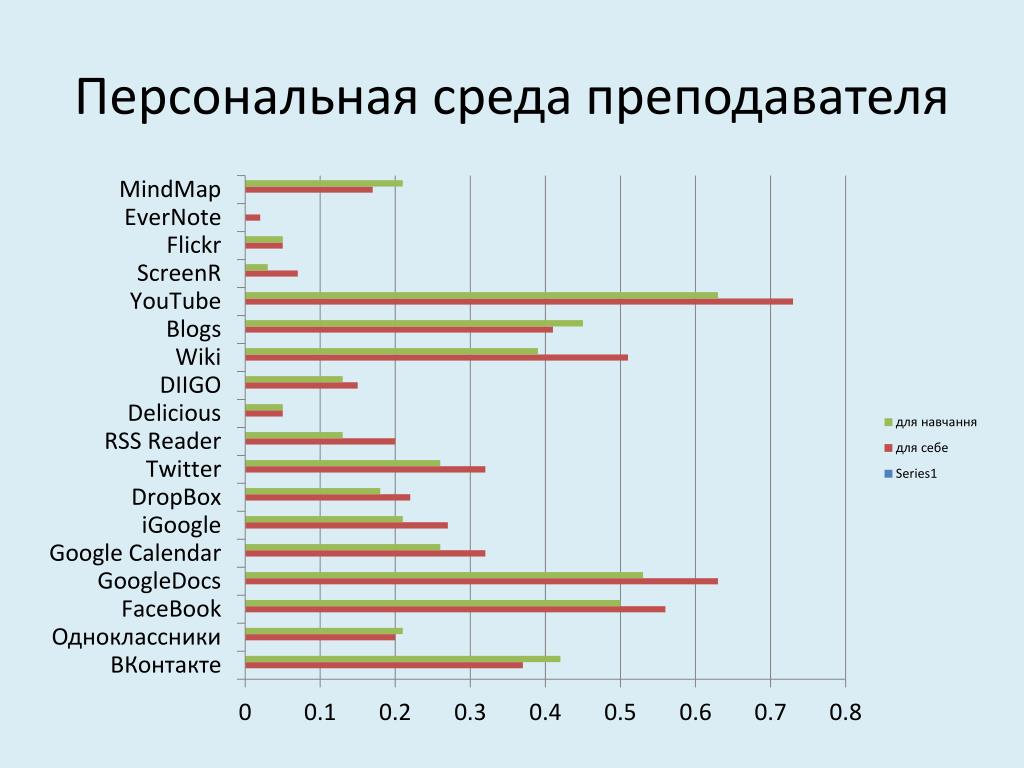 Персональная среда преподавателя

MindMap
EverNote
Flickr
ScreenR
YouTube
Blogs
Wiki
DIIGO
Delicious
RSS Reader
Twitter
DropBox
iGoogle
Google Calendar
GoogleDocs
FaceBook
Одноклассники
ВКонтакте

0 0.1 0.2 0.3 0.4 0.5 0.6 0.7 0.8

для навчання
для себе
Series1